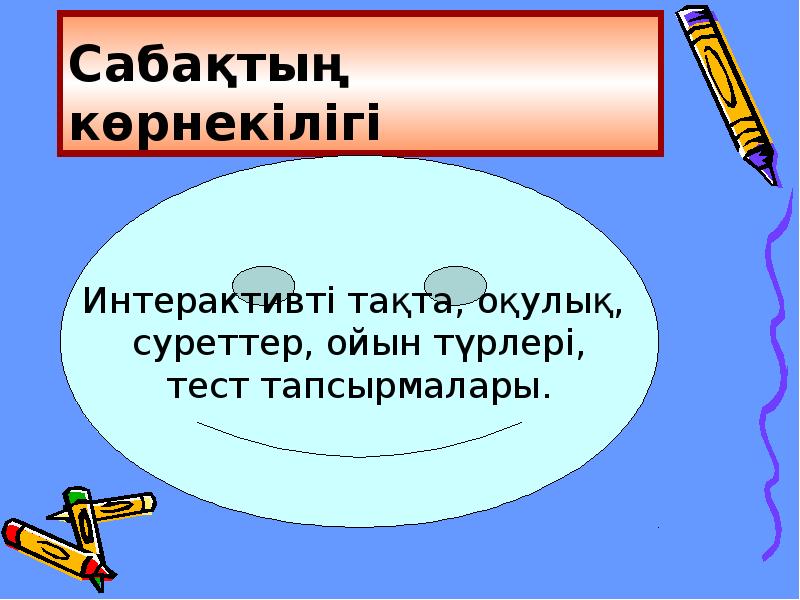 Сабақтың көрнекілігі

Интерактивті тақта, оқулық, суреттер, ойын түрлері, тест тапсырмалары.